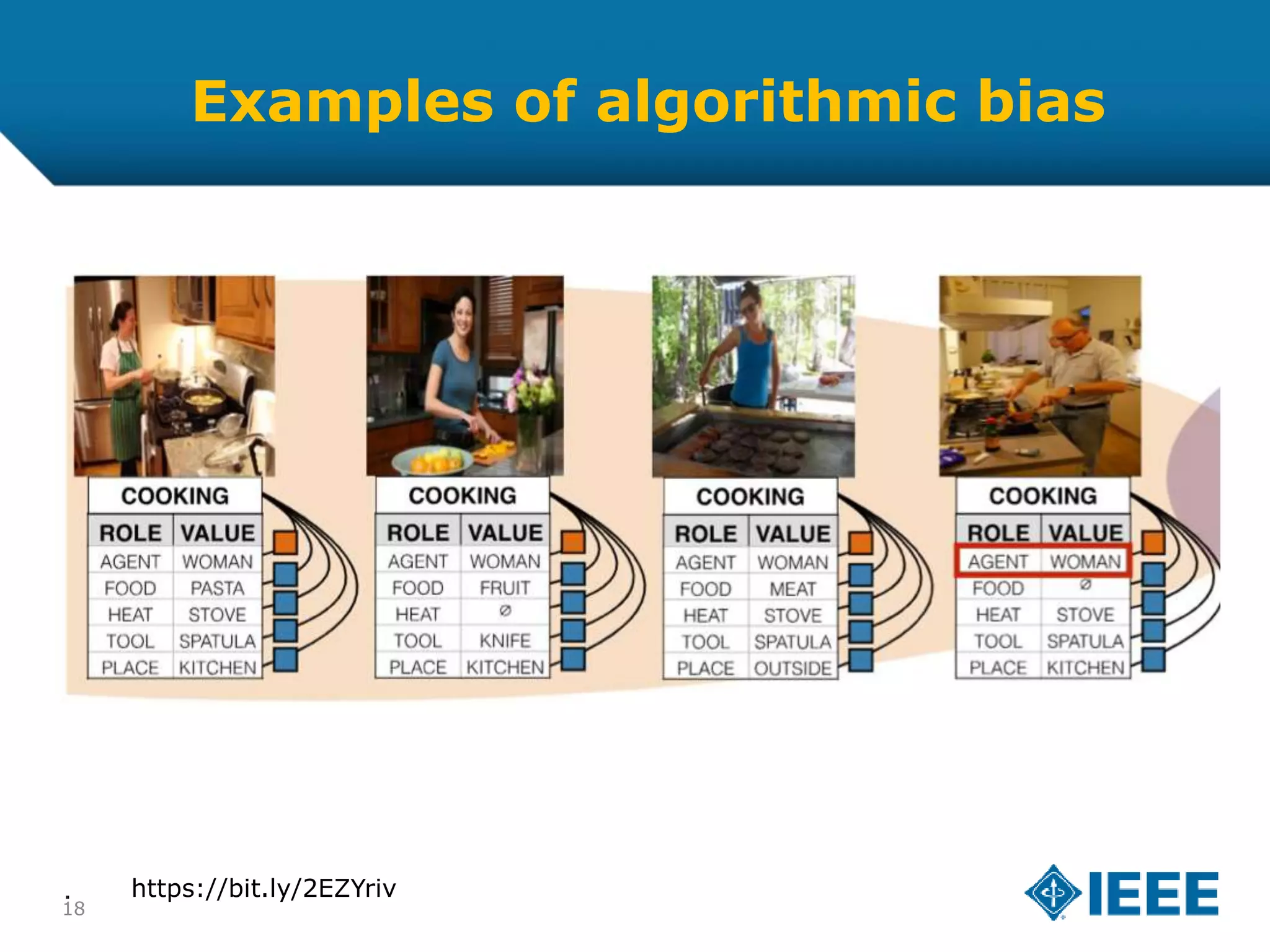 Examples of algorithmic bias

COOKING

| ROLE | VALUE |
|---|---|
| AGENT | WOMAN |
| FOOD | PASTA |
| HEAT | STOVE |
| TOOL | SPATULA |
| PLACE | KITCHEN |

COOKING

| ROLE | VALUE |
|---|---|
| AGENT | WOMAN |
| FOOD | FRUIT |
| HEAT | ∅ |
| TOOL | KNIFE |
| PLACE | KITCHEN |

COOKING

| ROLE | VALUE |
|---|---|
| AGENT | WOMAN |
| FOOD | MEAT |
| HEAT | STOVE |
| TOOL | SPATULA |
| PLACE | OUTSIDE |

COOKING

| ROLE | VALUE |
|---|---|
| AGENT | WOMAN |
| FOOD | ∅ |
| HEAT | STOVE |
| TOOL | SPATULA |
| PLACE | KITCHEN |

https://bit.ly/2EZYriv

18

IEEE